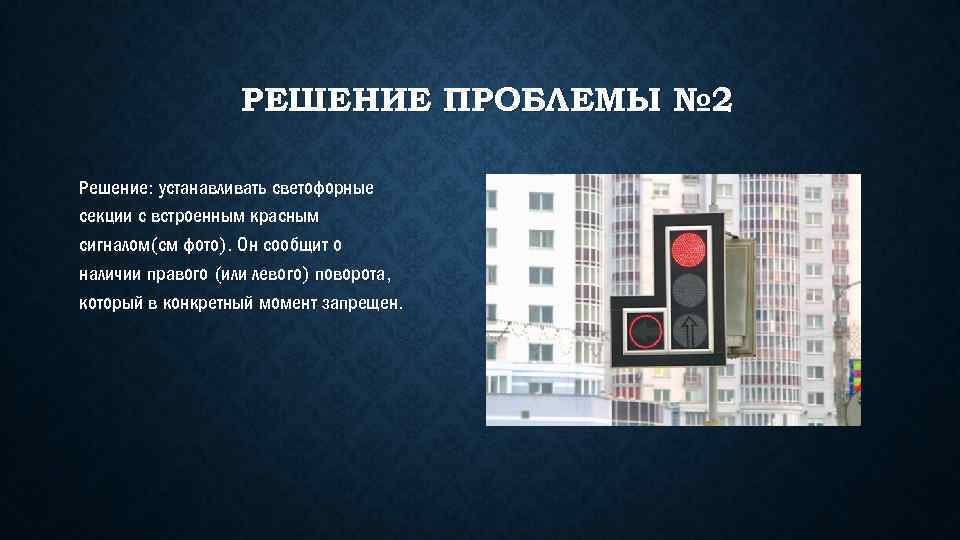 РЕШЕНИЕ ПРОБЛЕМЫ №2

Решение: устанавливать светофорные секции с встроенным красным сигналом(см фото). Он сообщит о наличии правого (или левого) поворота, который в конкретный момент запрещен.